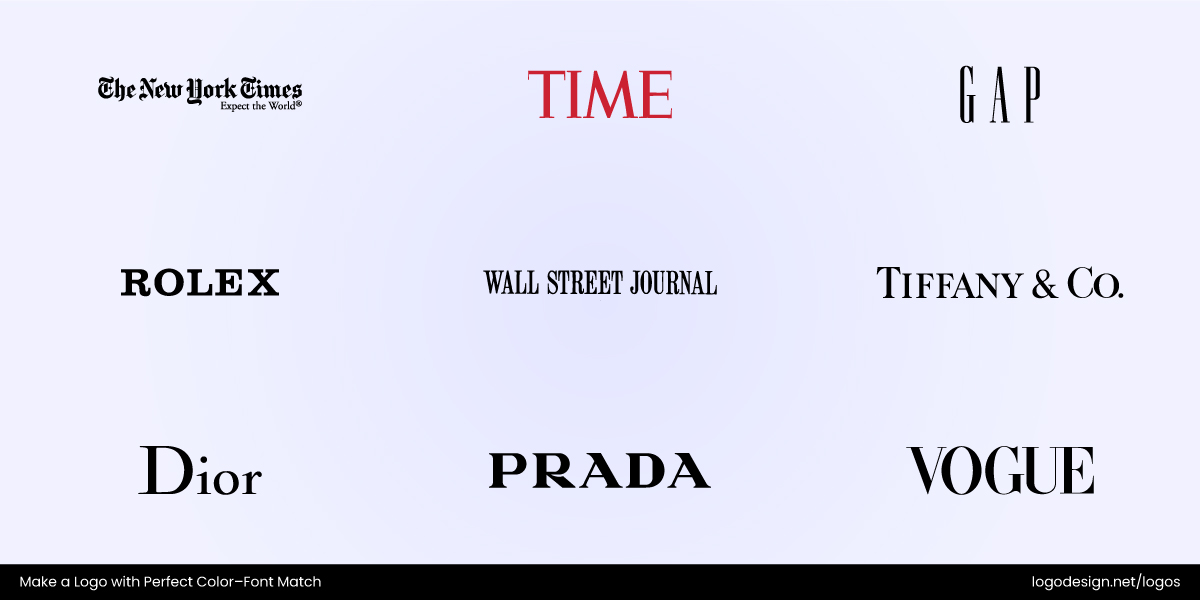 The New York Times
Expect the World®

TIME

GAP

ROLEX

WALL STREET JOURNAL

TIFFANY & CO.

Dior

PRADA

VOGUE

Make a Logo with Perfect Color–Font Match

logodesign.net/logos